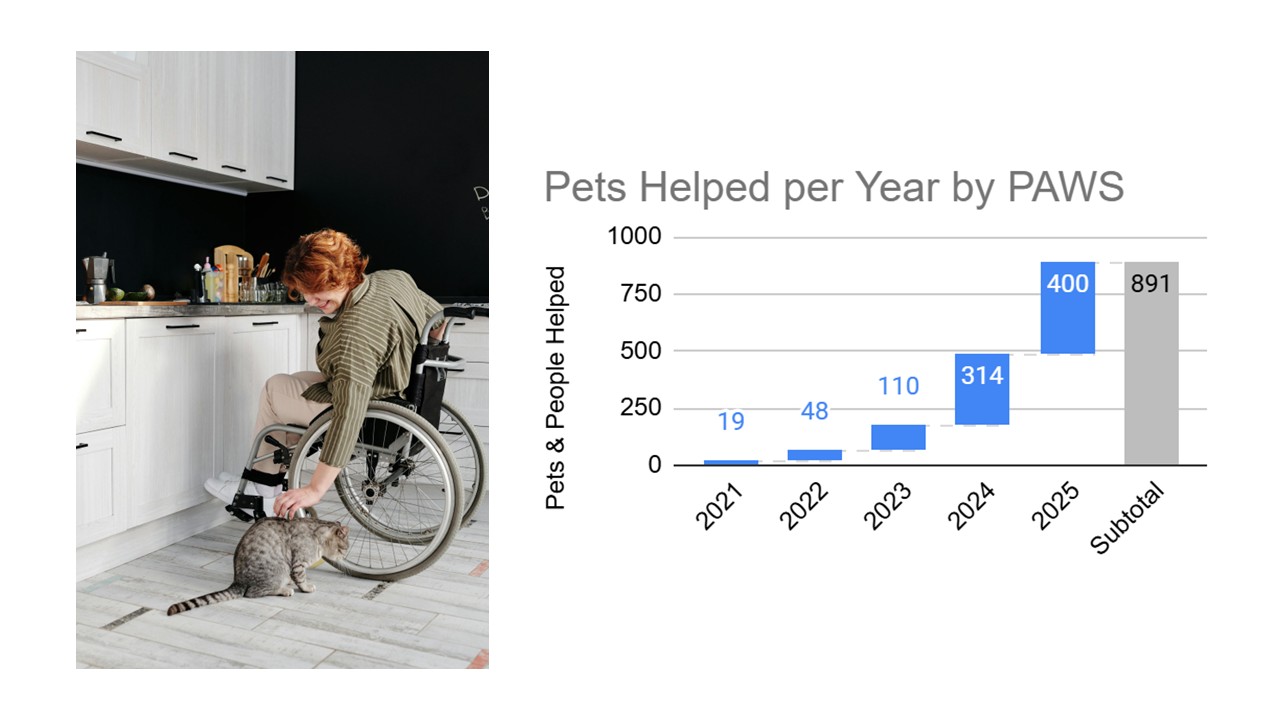 Pets Helped per Year by PAWS

Pets & People Helped

1000
750
500
250
0

19
48
110
314
400
891

2021
2022
2023
2024
2025
Subtotal